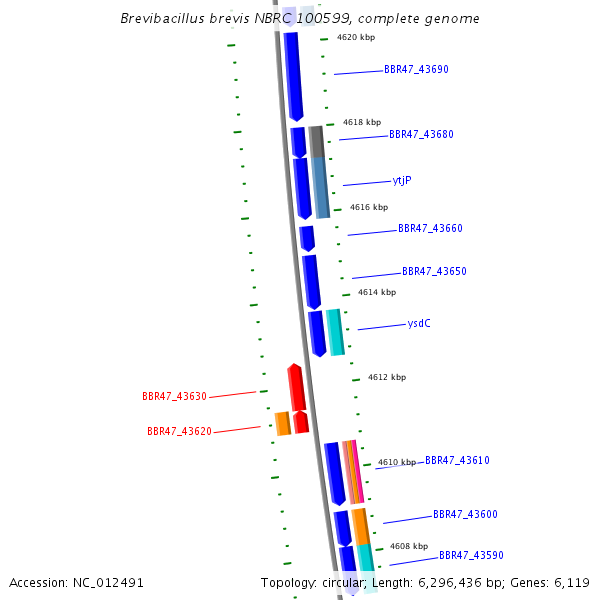 Brevibacillus brevis NBRC 100599, complete genome

4620 kbp

BBR47_43690

4618 kbp

BBR47_43680

ytjP

4616 kbp

BBR47_43660

BBR47_43650

4614 kbp

ysdC

4612 kbp

BBR47_43630

BBR47_43620

4610 kbp

BBR47_43610

BBR47_43600

4608 kbp

BBR47_43590

Accession: NC_012491

Topology: circular; Length: 6,296,436 bp; Genes: 6,119